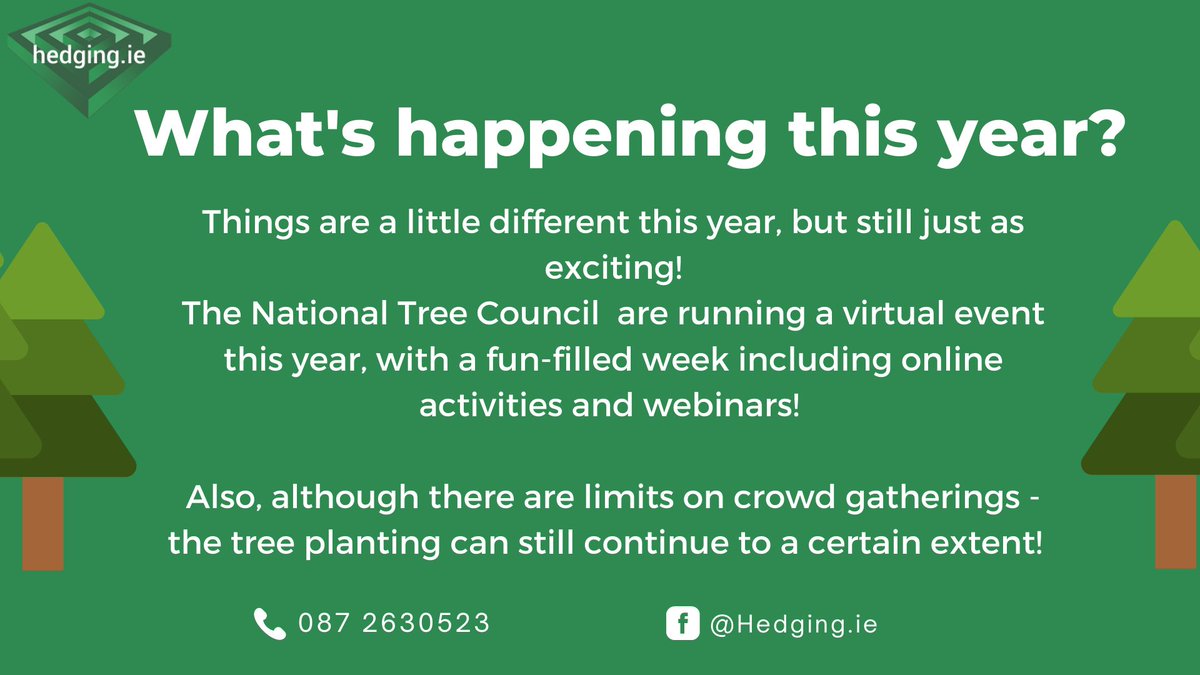 hedging.ie

What's happening this year?

Things are a little different this year, but still just as exciting!
The National Tree Council are running a virtual event this year, with a fun-filled week including online activities and webinars!

Also, although there are limits on crowd gatherings - the tree planting can still continue to a certain extent!

087 2630523

@Hedging.ie